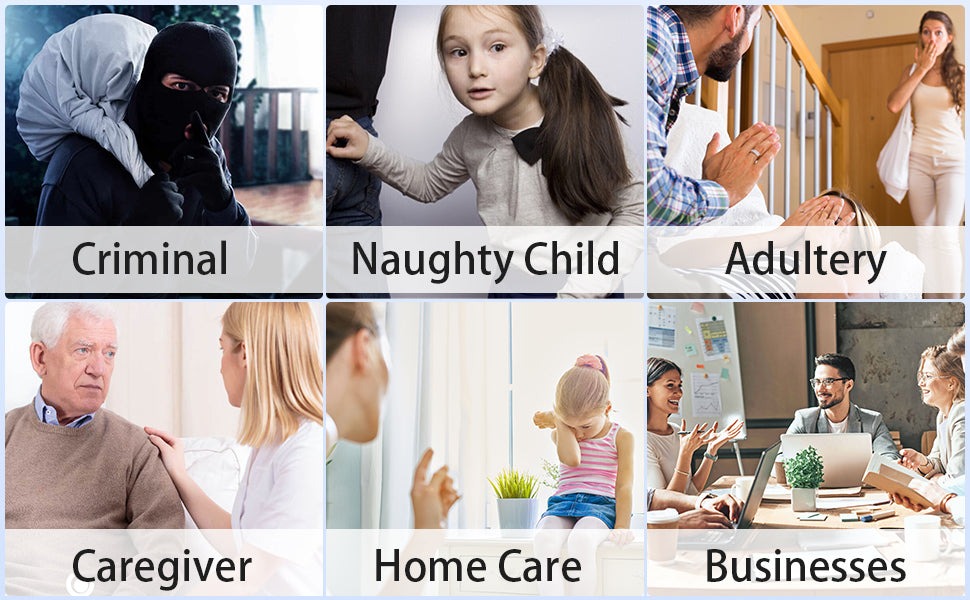 Criminal

Naughty Child

Adultery

Caregiver

Home Care

Businesses